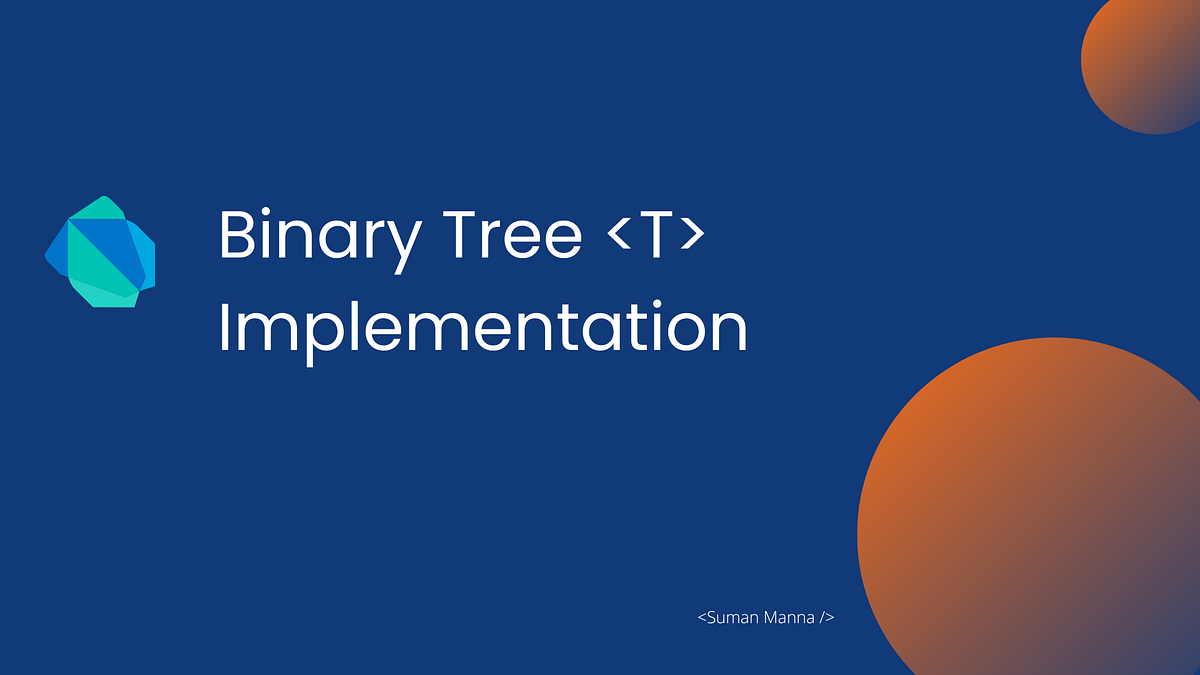 Binary Tree <T>
Implementation

<Suman Manna />